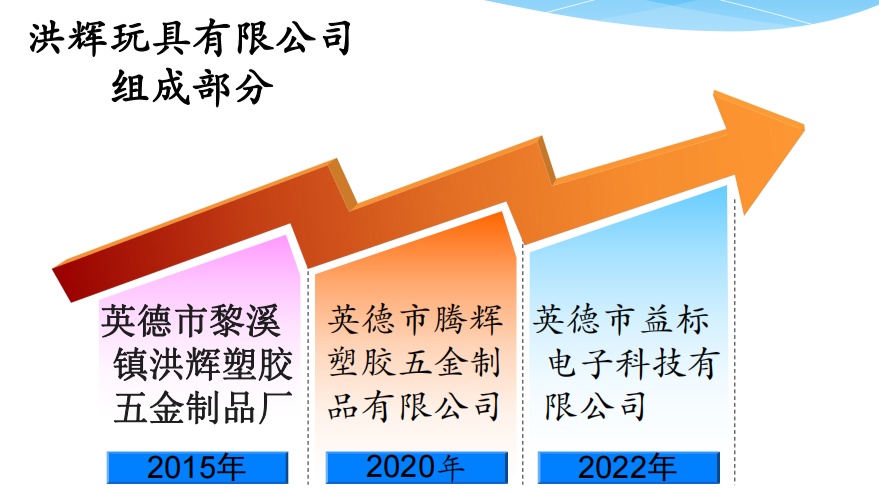 洪辉玩具有限公司
组成部分

英德市黎溪镇洪辉塑胶五金制品厂

2015年

英德市腾辉塑胶五金制品有限公司

2020年

英德市益标电子科技有限公司

2022年